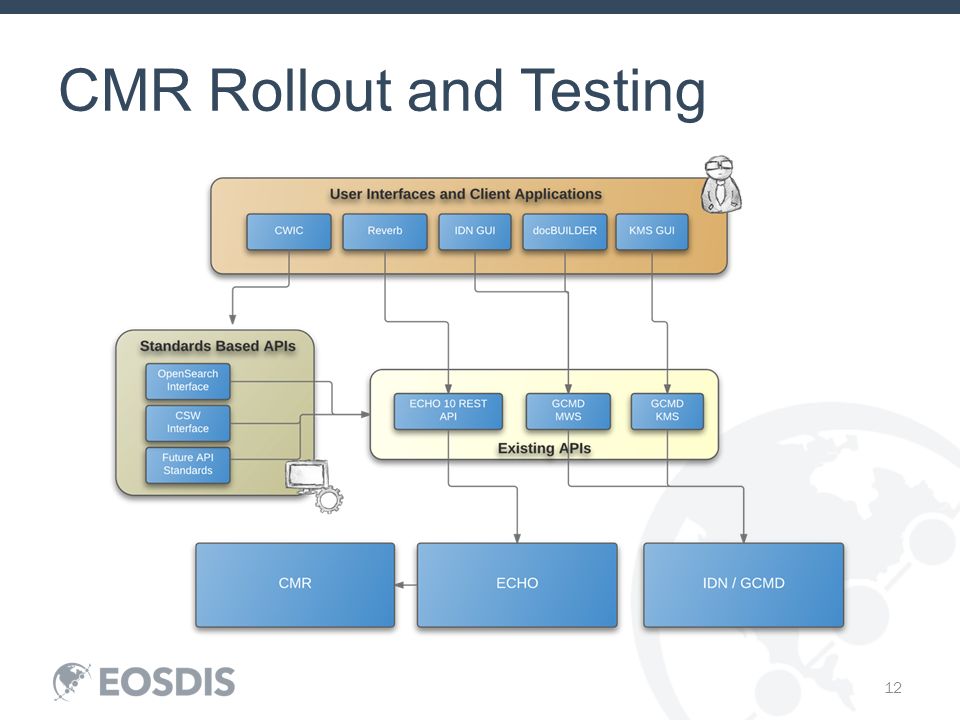 CMR Rollout and Testing

User Interfaces and Client Applications

CWIC

Reverb

IDN GUI

docBUILDER

KMS GUI

Standards Based APIs

OpenSearch Interface

CSW Interface

Future API Standards

ECHO 10 REST API

GCMD MWS

GCMD KMS

Existing APIs

CMR

ECHO

IDN / GCMD

EOSDIS

12